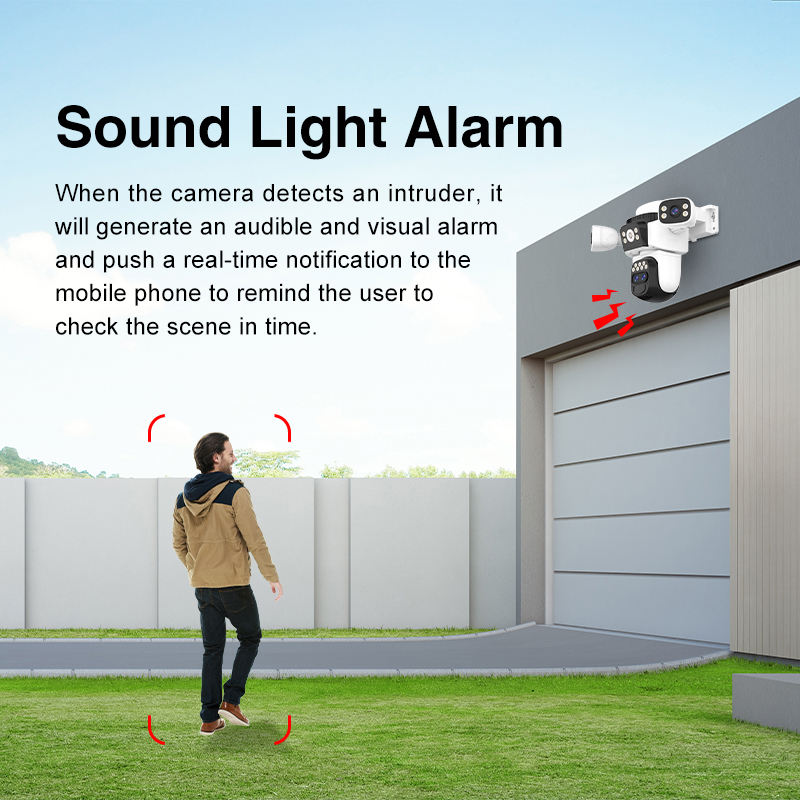 Sound Light Alarm

When the camera detects an intruder, it will generate an audible and visual alarm and push a real-time notification to the mobile phone to remind the user to check the scene in time.